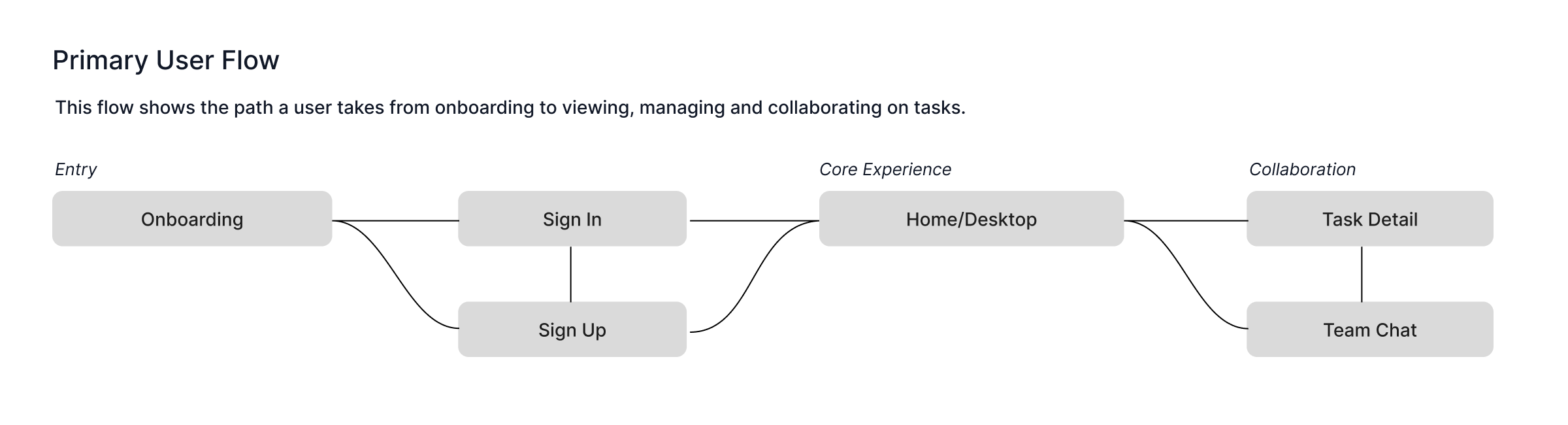 Primary User Flow

This flow shows the path a user takes from onboarding to viewing, managing and collaborating on tasks.

Entry

Onboarding

Sign In

Sign Up

Core Experience

Home/Desktop

Collaboration

Task Detail

Team Chat